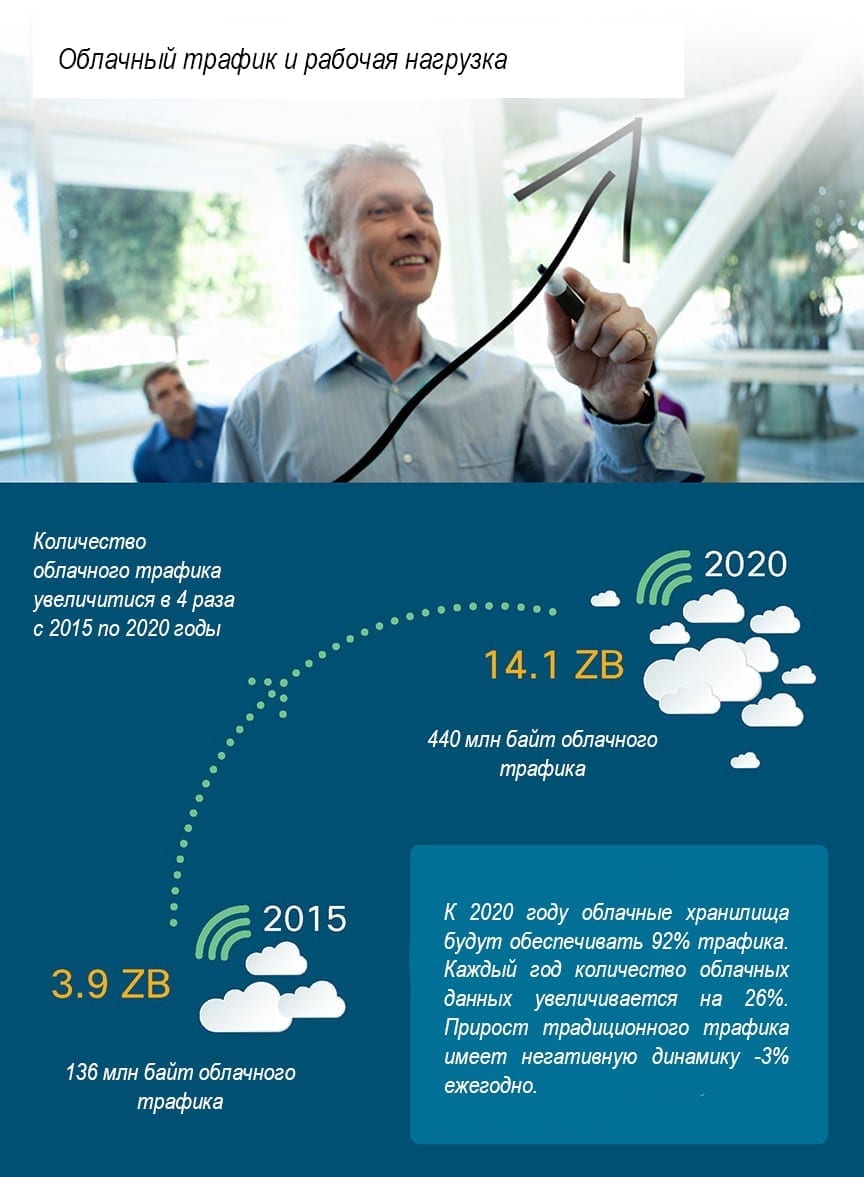 Облачный трафик и рабочая нагрузка

Количество облачного трафика увеличитися в 4 раза с 2015 по 2020 годы

2020

14.1 ZB

440 млн байт облачного трафика

2015

3.9 ZB

136 млн байт облачного трафика

К 2020 году облачные хранилища будут обеспечивать 92% трафика. Каждый год количество облачных данных увеличивается на 26%. Прирост традиционного трафика имеет негативную динамику -3% ежегодно.